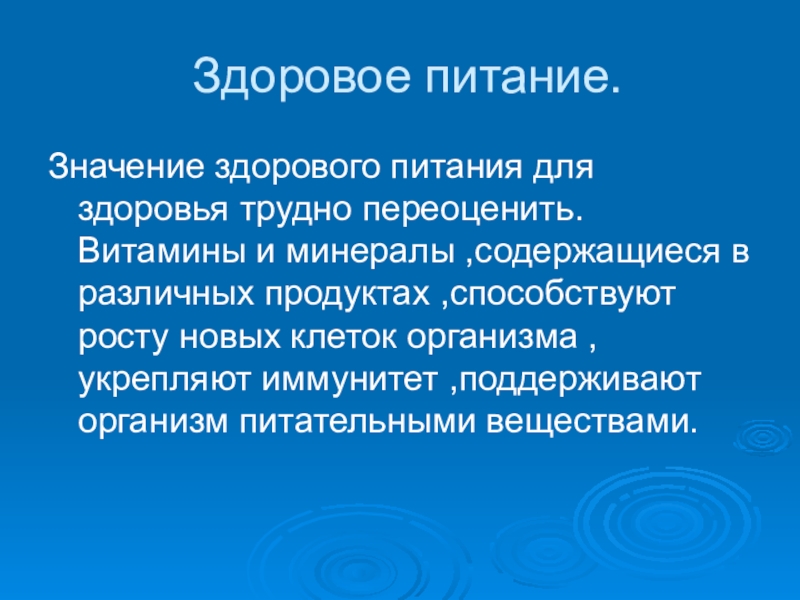 Здоровое питание.

Значение здорового питания для здоровья трудно переоценить. Витамины и минералы ,содержащиеся в различных продуктах ,способствуют росту новых клеток организма , укрепляют иммунитет ,поддерживают организм питательными веществами.